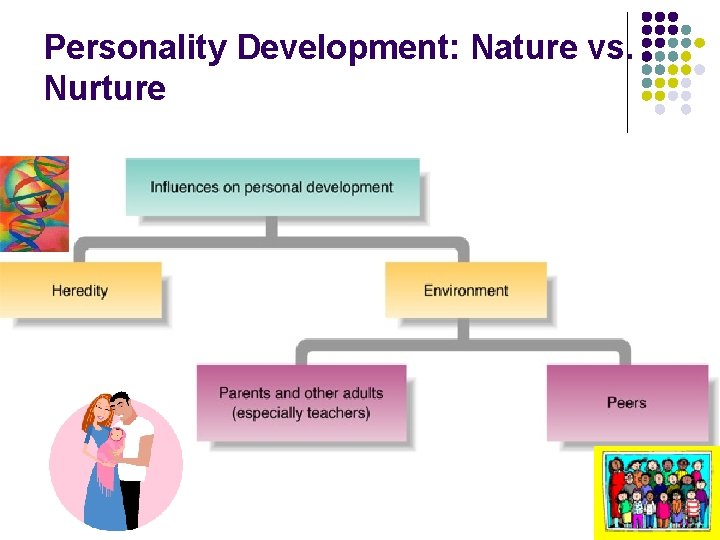 Personality Development: Nature vs. Nurture

Influences on personal development

Heredity

Environment

Parents and other adults (especially teachers)

Peers